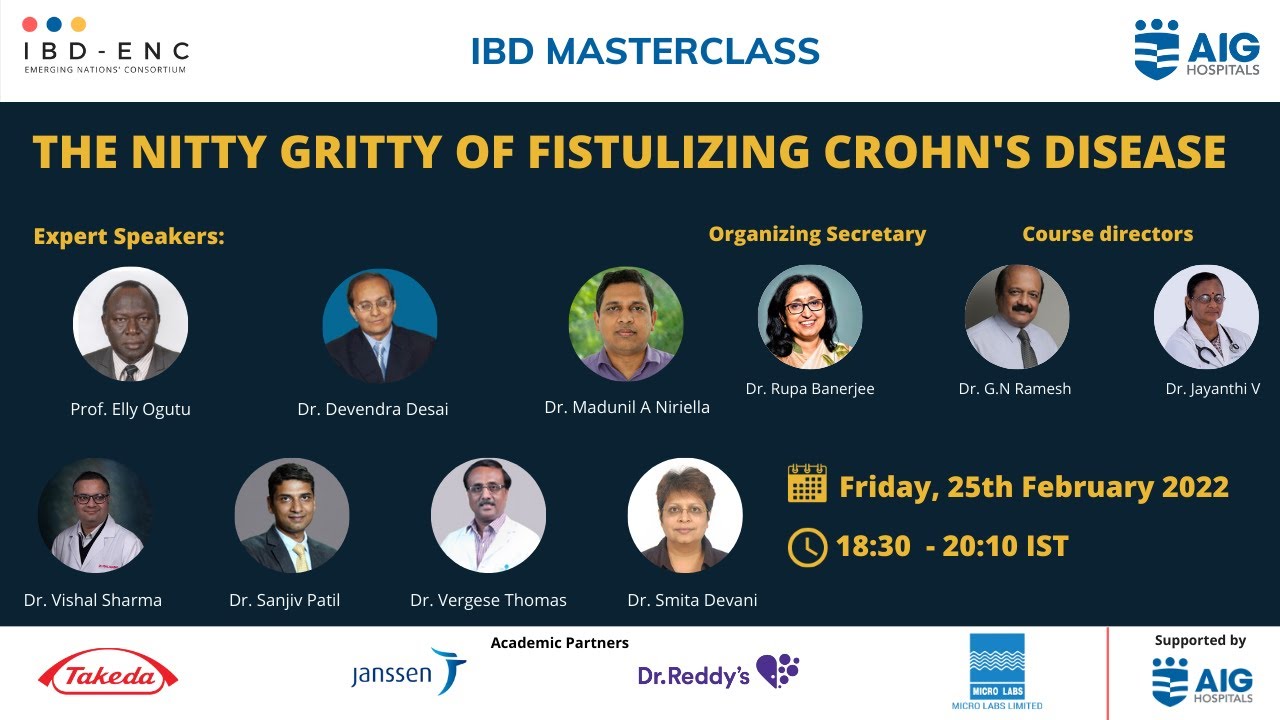 IBD-ENC
EMERGING NATIONS' CONSORTIUM

IBD MASTERCLASS

AIG HOSPITALS

THE NITTY GRITTY OF FISTULIZING CROHN'S DISEASE

Expert Speakers:

Prof. Elly Ogutu

Dr. Devendra Desai

Dr. Madunil A Niriella

Organizing Secretary

Dr. Rupa Banerjee

Course directors

Dr. G.N Ramesh

Dr. Jayanthi V

Dr. Vishal Sharma

Dr. Sanjiv Patil

Dr. Vergese Thomas

Dr. Smita Devani

Friday, 25th February 2022

18:30 - 20:10 IST

Academic Partners

Takeda

janssen

Dr.Reddy's

MICRO LABS
MICRO LABS LIMITED

Supported by

AIG HOSPITALS